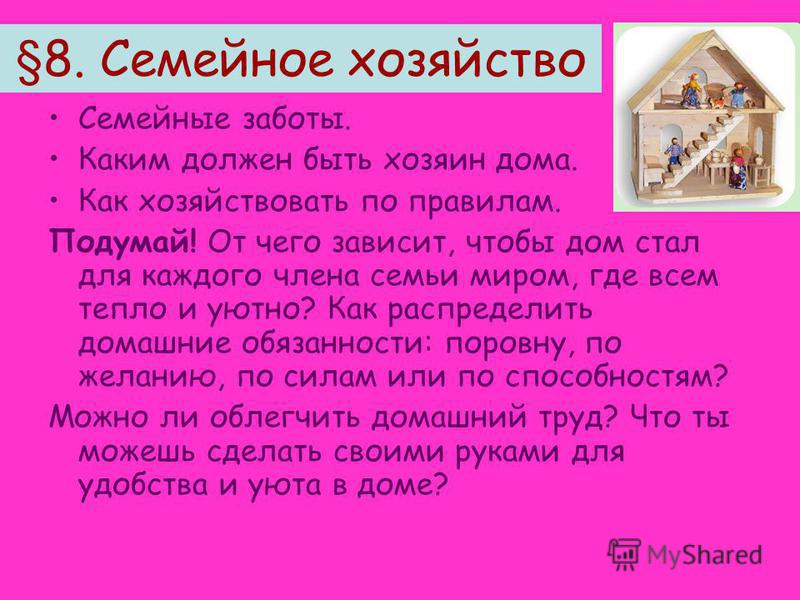 §8. Семейное хозяйство

• Семейные заботы.
• Каким должен быть хозяин дома.
• Как хозяйствовать по правилам.

Подумай! От чего зависит, чтобы дом стал для каждого члена семьи миром, где всем тепло и уютно? Как распределить домашние обязанности: поровну, по желанию, по силам или по способностям?

Можно ли облегчить домашний труд? Что ты можешь сделать своими руками для удобства и уюта в доме?

MyShared